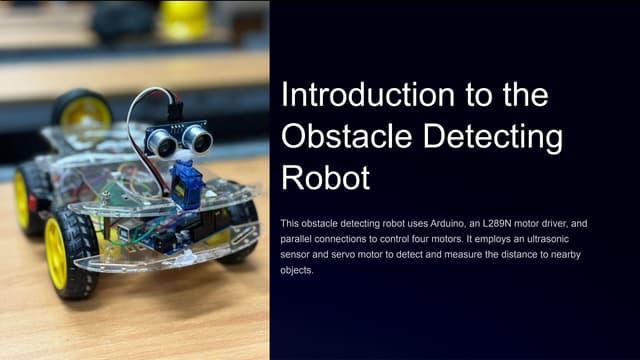 Introduction to the Obstacle Detecting Robot

This obstacle detecting robot uses Arduino, an L289N motor driver, and parallel connections to control four motors. It employs an ultrasonic sensor and servo motor to detect and measure the distance to nearby objects.